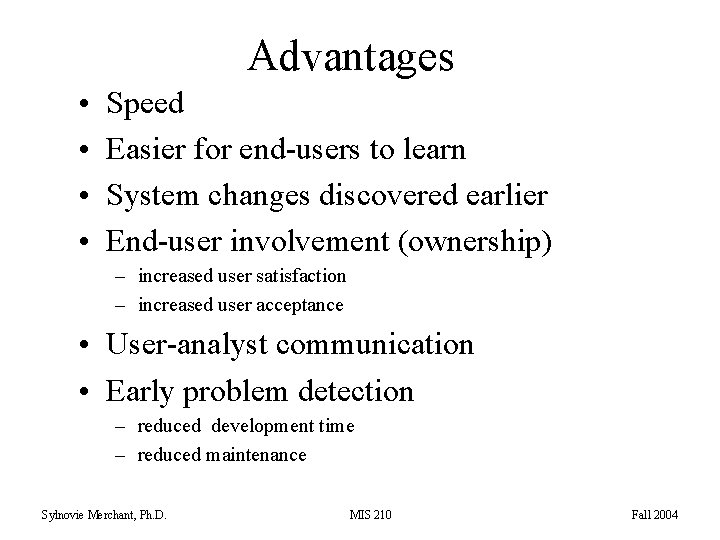 Advantages

• Speed
• Easier for end-users to learn
• System changes discovered earlier
• End-user involvement (ownership)
– increased user satisfaction
– increased user acceptance
• User-analyst communication
• Early problem detection
– reduced development time
– reduced maintenance

Sylnovie Merchant, Ph.D.

MIS 210

Fall 2004